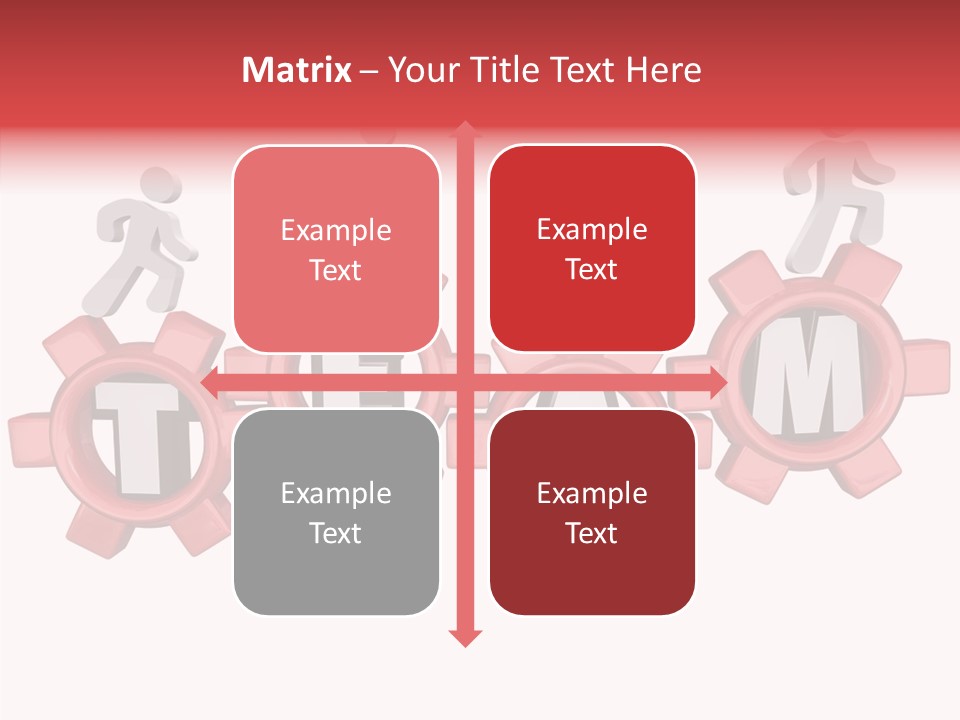 Matrix – Your Title Text Here

Example Text

Example Text

Example Text

Example Text

T

M